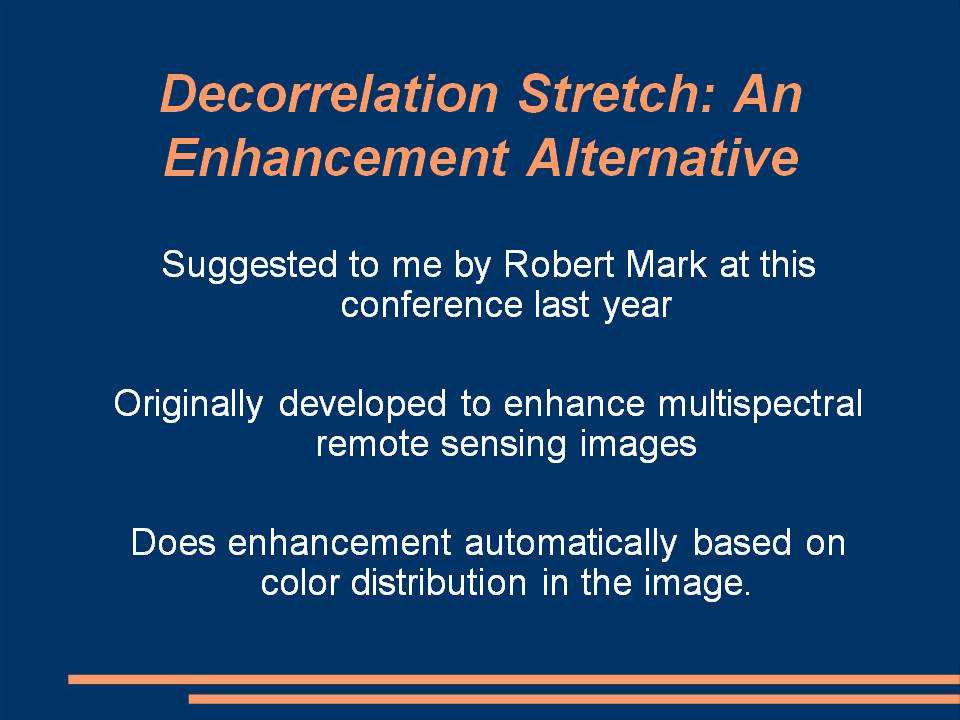 Decorrelation Stretch: An Enhancement Alternative

Suggested to me by Robert Mark at this conference last year

Originally developed to enhance multispectral remote sensing images

Does enhancement automatically based on color distribution in the image.